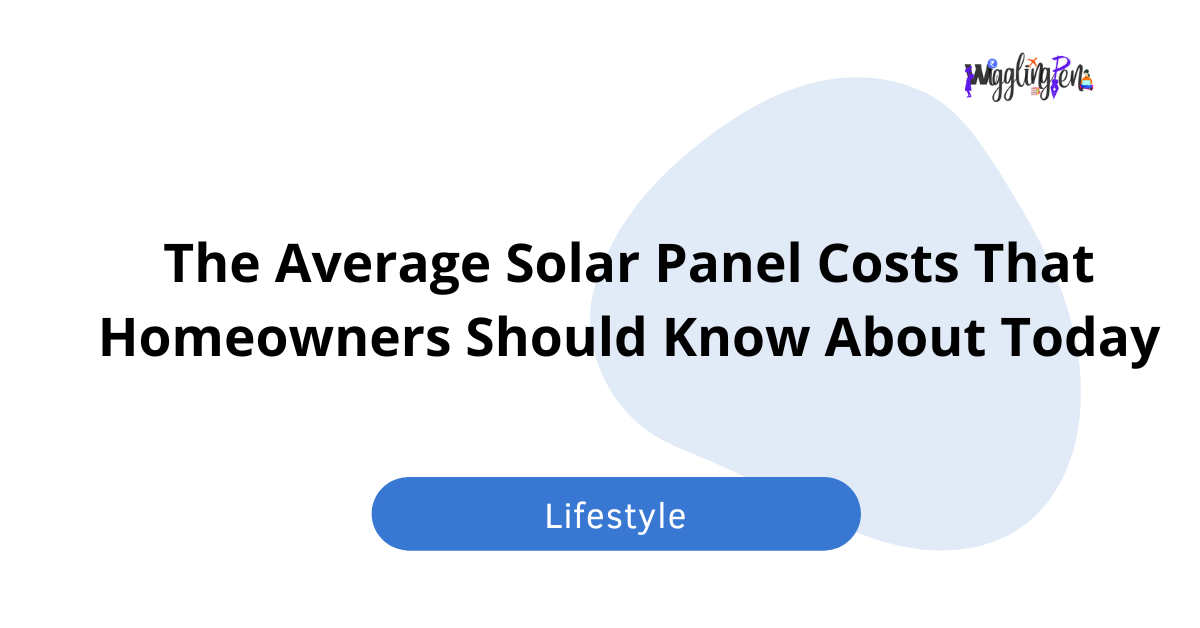 WigglingPen

The Average Solar Panel Costs That Homeowners Should Know About Today

Lifestyle